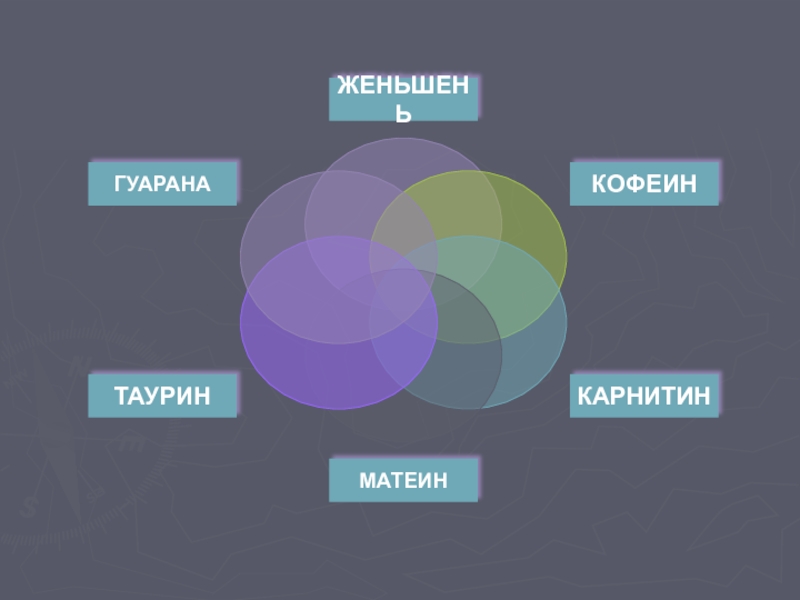 ЖЕНЬШЕНЬ

ГУАРАНА

КОФЕИН

ТАУРИН

КАРНИТИН

МАТЕИН